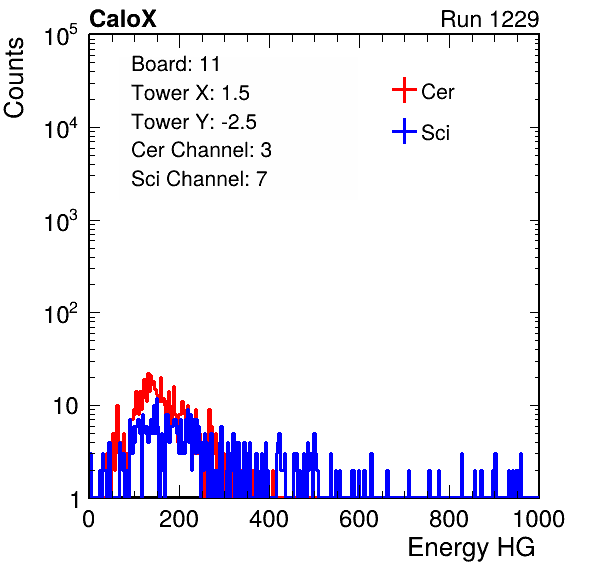 CaloX

Run 1229

Counts

$10^5$

$10^4$

$10^3$

$10^2$

10

1

Board: 11
Tower X: 1.5
Tower Y: -2.5
Cer Channel: 3
Sci Channel: 7

Cer

Sci

0

200

400

600

800

1000

Energy HG